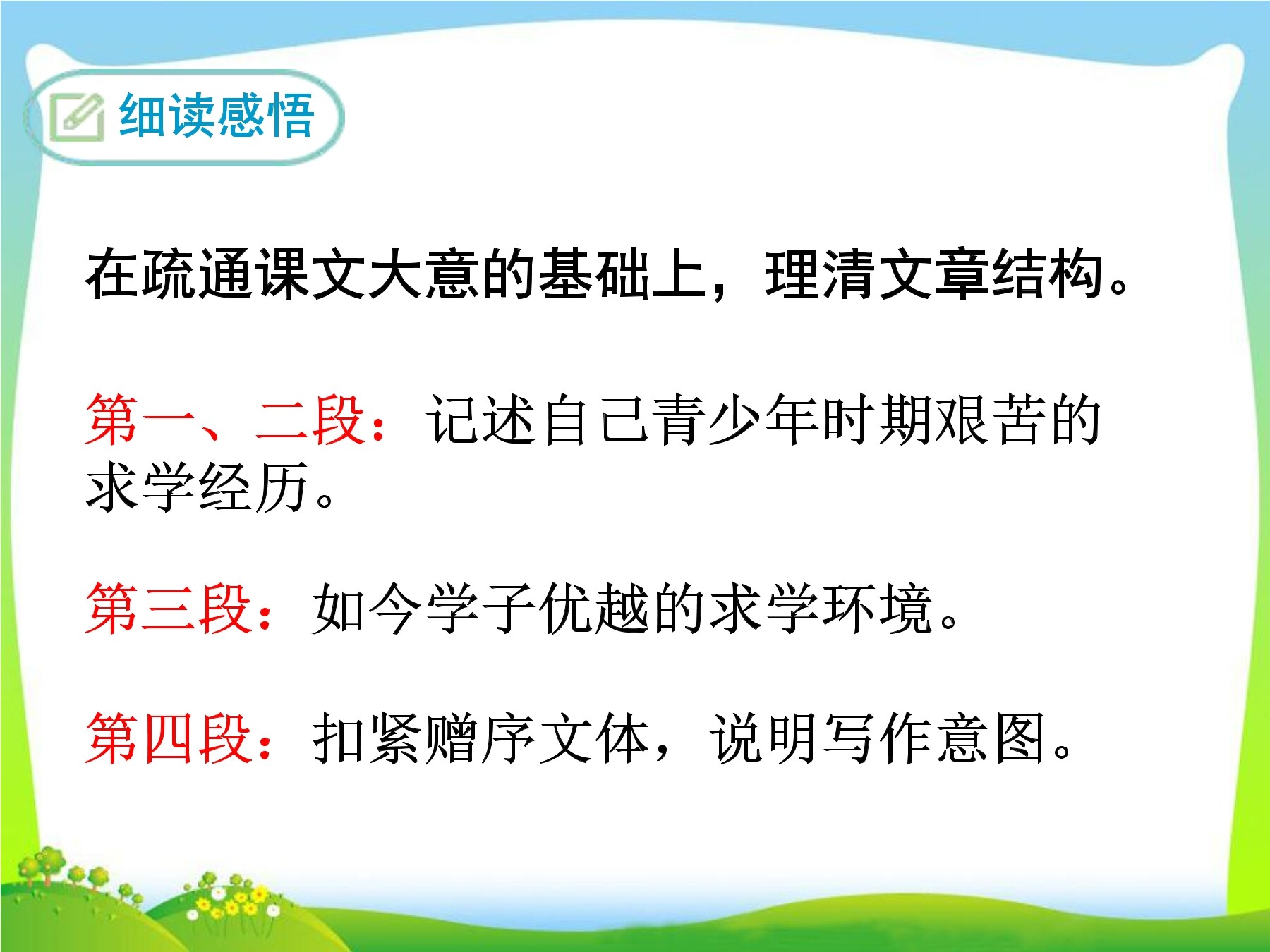 细读感悟

在疏通课文大意的基础上，理清文章结构。

第一、二段：记述自己青少年时期艰苦的求学经历。

第三段：如今学子优越的求学环境。

第四段：扣紧赠序文体，说明写作意图。